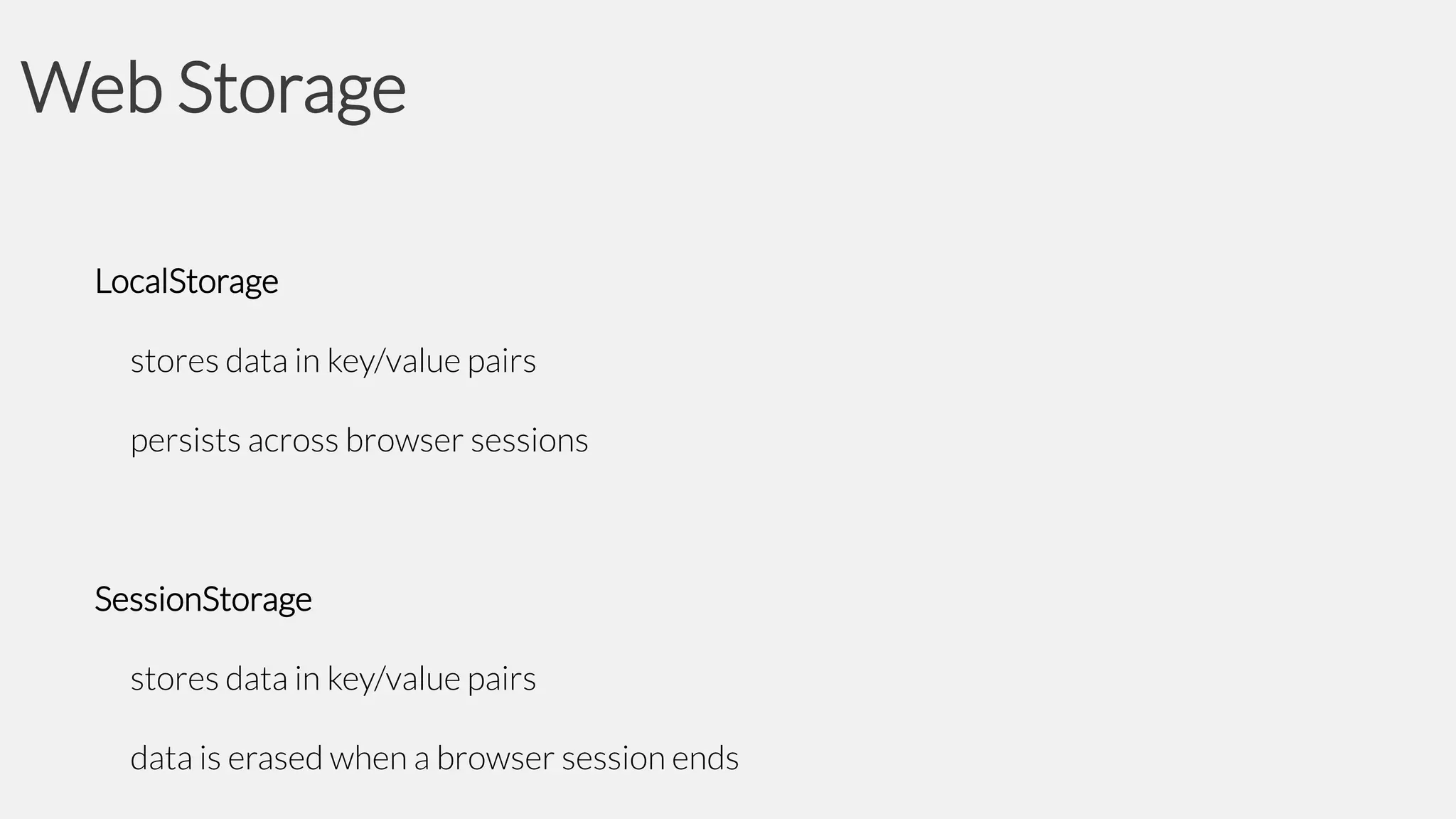 Web Storage

LocalStorage

stores data in key/value pairs

persists across browser sessions

SessionStorage

stores data in key/value pairs

data is erased when a browser session ends